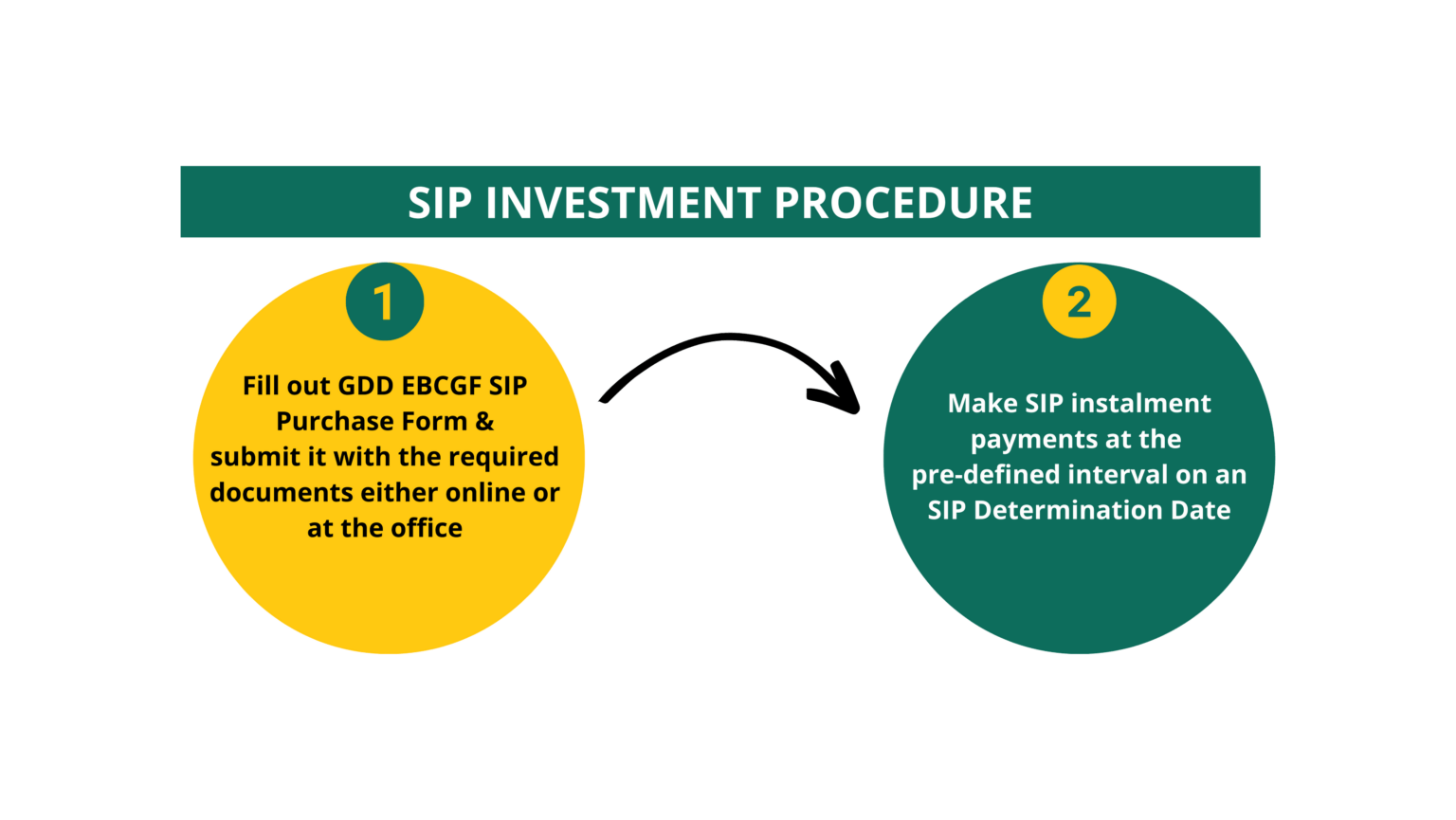 SIP INVESTMENT PROCEDURE

1

Fill out GDD EBCGF SIP Purchase Form & submit it with the required documents either online or at the office

2

Make SIP instalment payments at the pre-defined interval on an SIP Determination Date